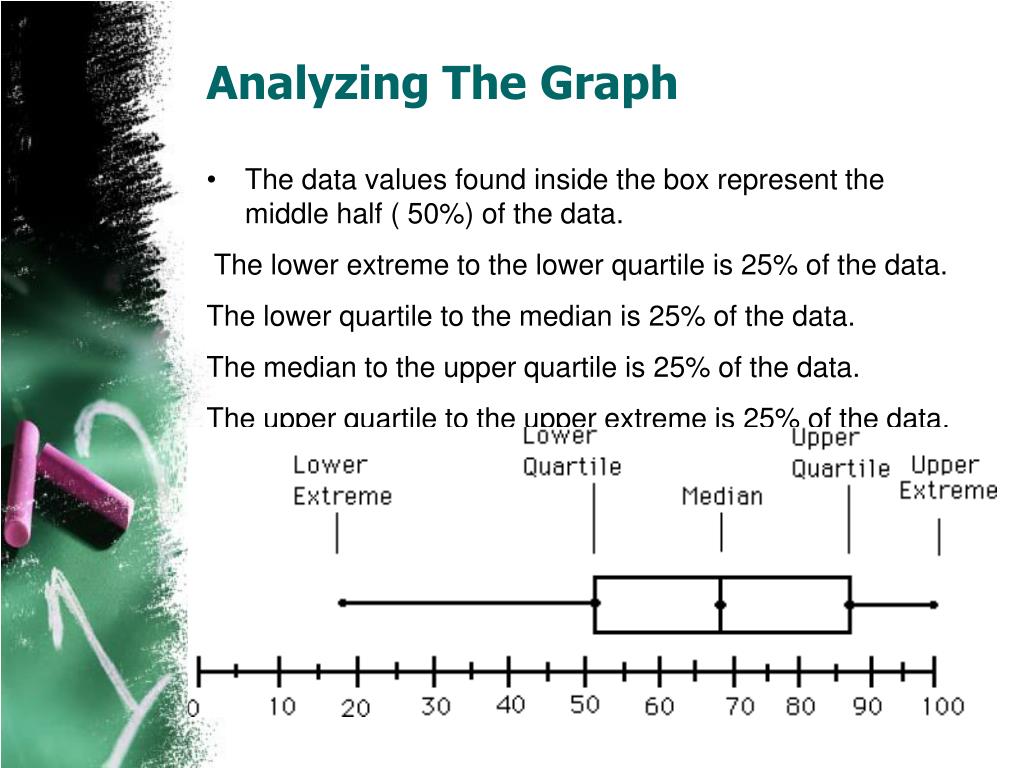 Analyzing The Graph

• The data values found inside the box represent the middle half ( 50%) of the data.

The lower extreme to the lower quartile is 25% of the data.

The lower quartile to the median is 25% of the data.

The median to the upper quartile is 25% of the data.

The upper quartile to the upper extreme is 25% of the data.

Lower Extreme

Lower Quartile

Median

Upper Quartile

Upper Extreme

0 10 20 30 40 50 60 70 80 90 100